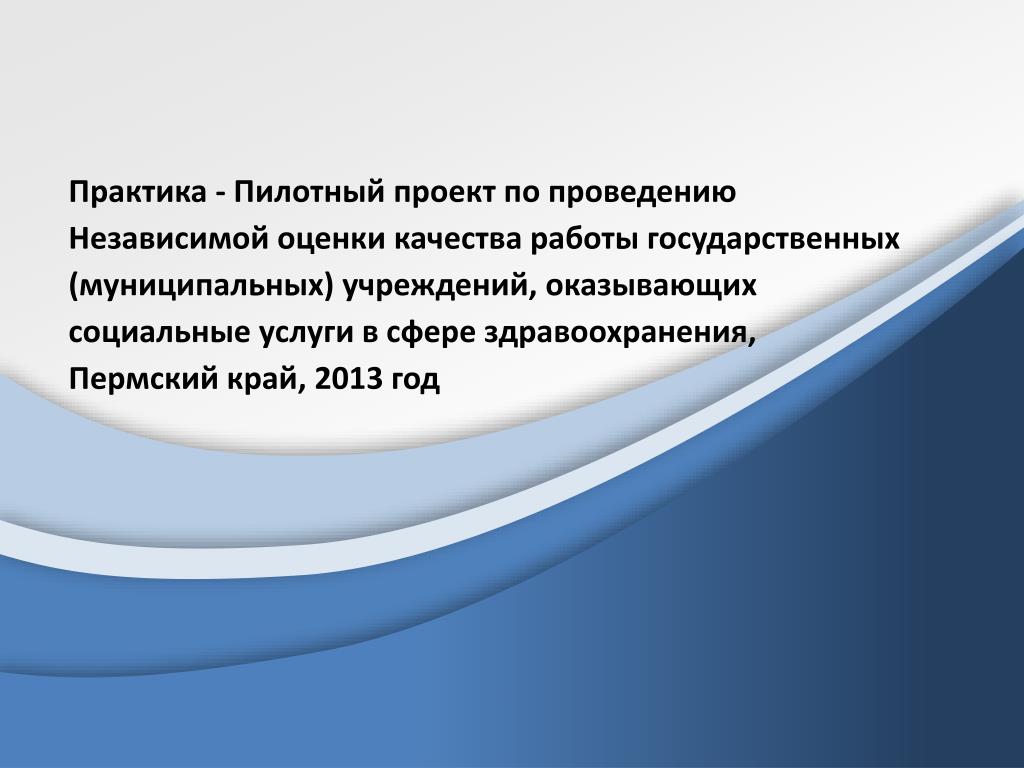 Практика - Пилотный проект по проведению Независимой оценки качества работы государственных (муниципальных) учреждений, оказывающих социальные услуги в сфере здравоохранения, Пермский край, 2013 год